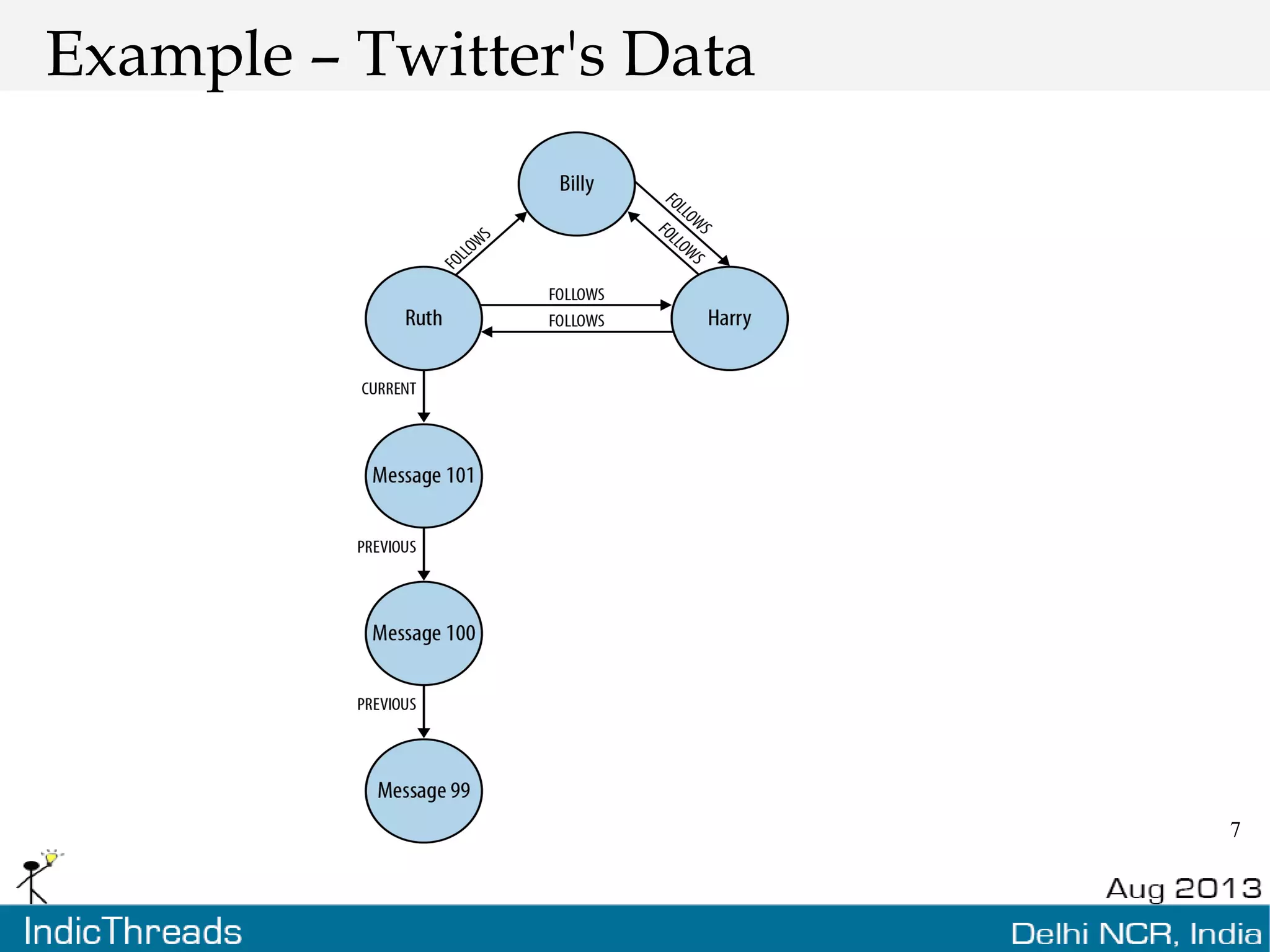 Example – Twitter's Data

Billy

FOLLOWS

FOLLOWS

FOLLOWS

Ruth

FOLLOWS

FOLLOWS

Harry

CURRENT

Message 101

PREVIOUS

Message 100

PREVIOUS

Message 99

7

Aug 2013

IndicThreads

Delhi NCR, India